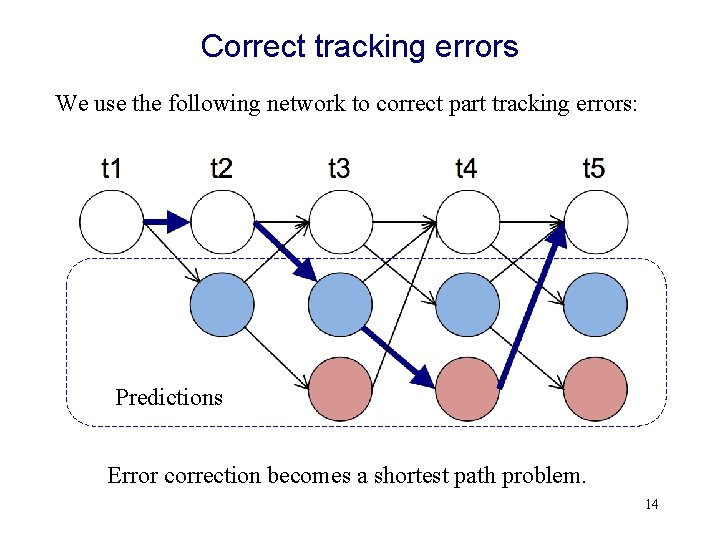 Correct tracking errors

We use the following network to correct part tracking errors:

t1 t2 t3 t4 t5

Predictions

Error correction becomes a shortest path problem.

14